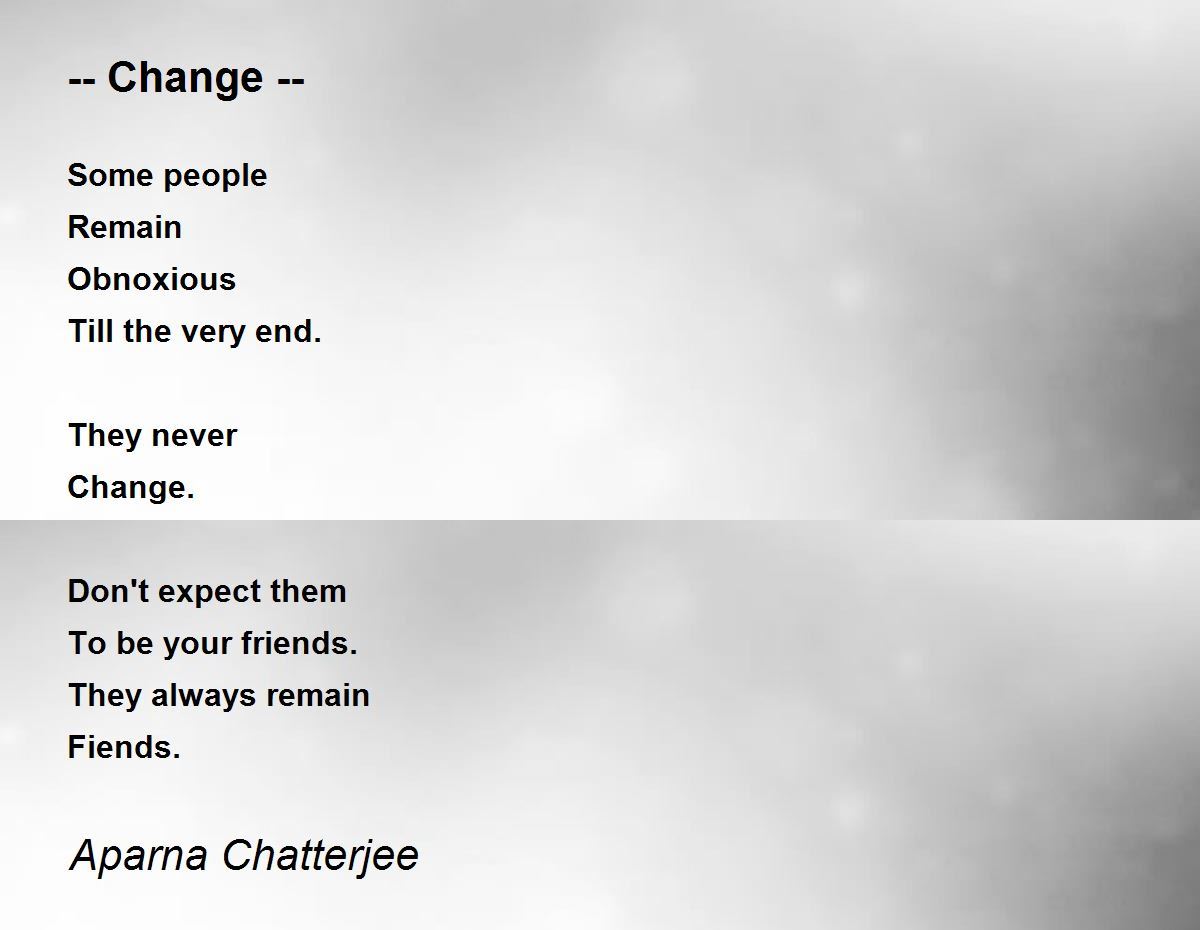 -- Change --

Some people
Remain
Obnoxious
Till the very end.

They never
Change.

Don't expect them
To be your friends.
They always remain
Fiends.

Aparna Chatterjee